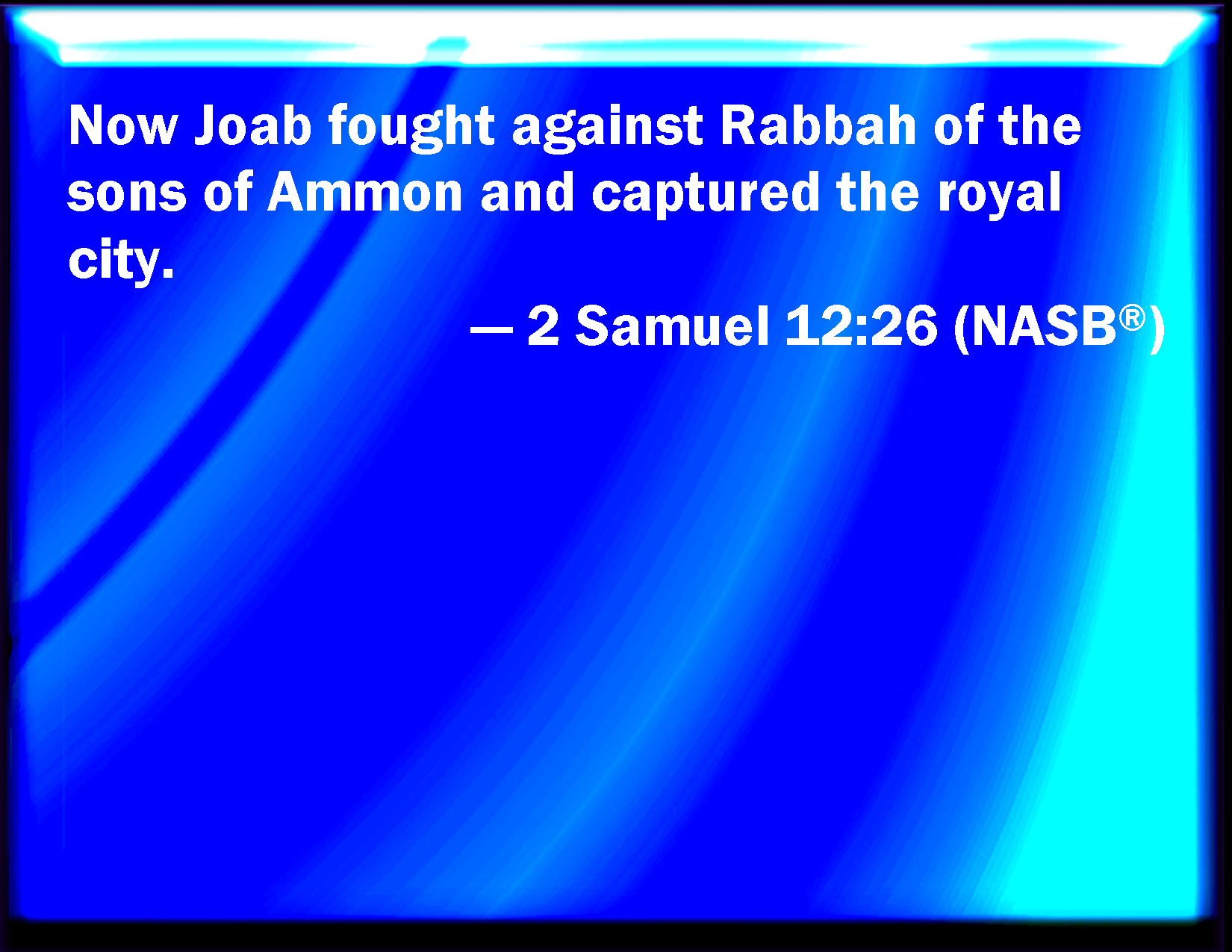 Now Joab fought against Rabbah of the sons of Ammon and captured the royal city.

— 2 Samuel 12:26 (NASB®)